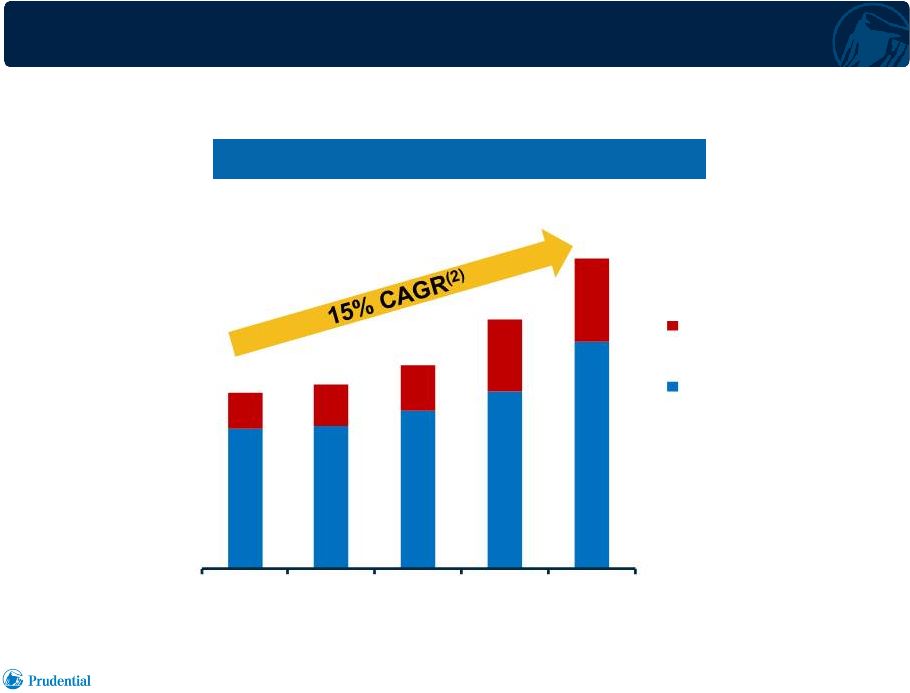 15% CAGR$^{(2)}$

Prudential